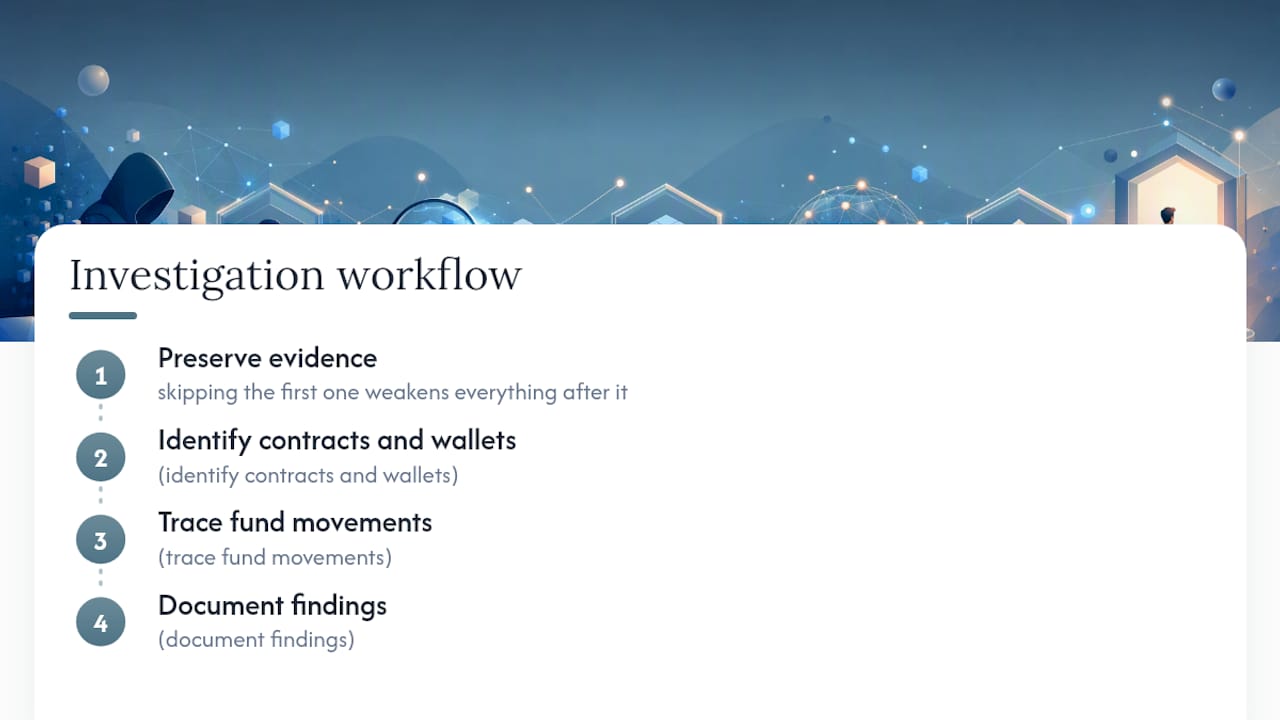 Investigation workflow

1 Preserve evidence
skipping the first one weakens everything after it

2 Identify contracts and wallets
(identify contracts and wallets)

3 Trace fund movements
(trace fund movements)

4 Document findings
(document findings)